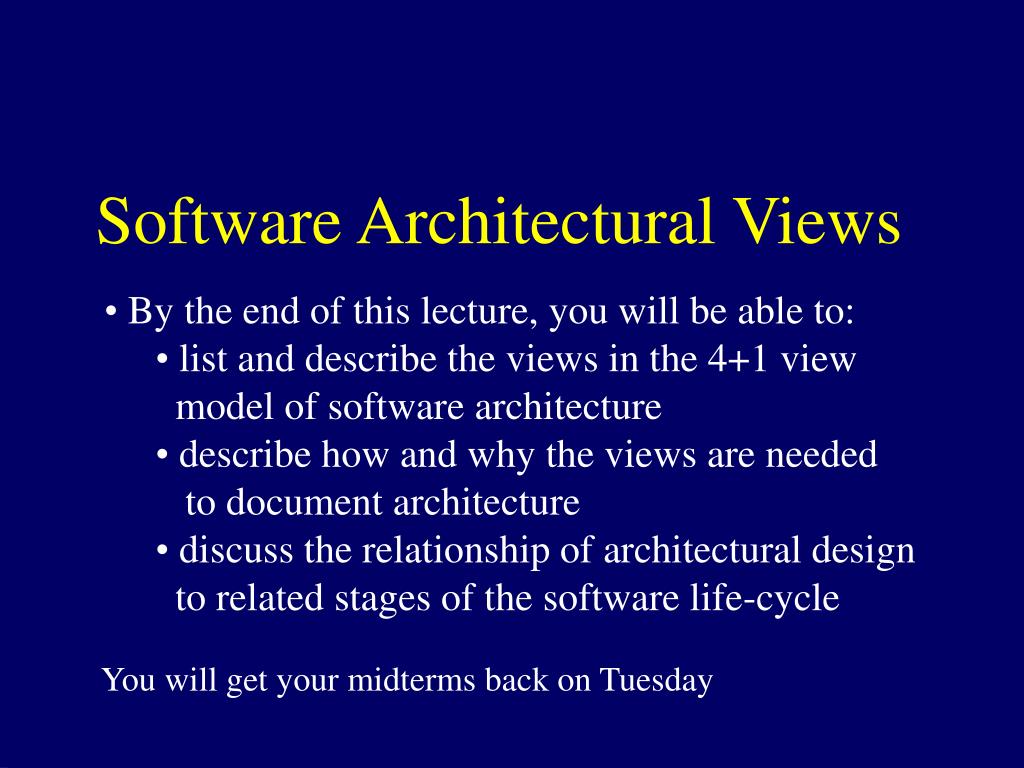 Software Architectural Views

• By the end of this lecture, you will be able to:
• list and describe the views in the 4+1 view model of software architecture
• describe how and why the views are needed to document architecture
• discuss the relationship of architectural design to related stages of the software life-cycle

You will get your midterms back on Tuesday